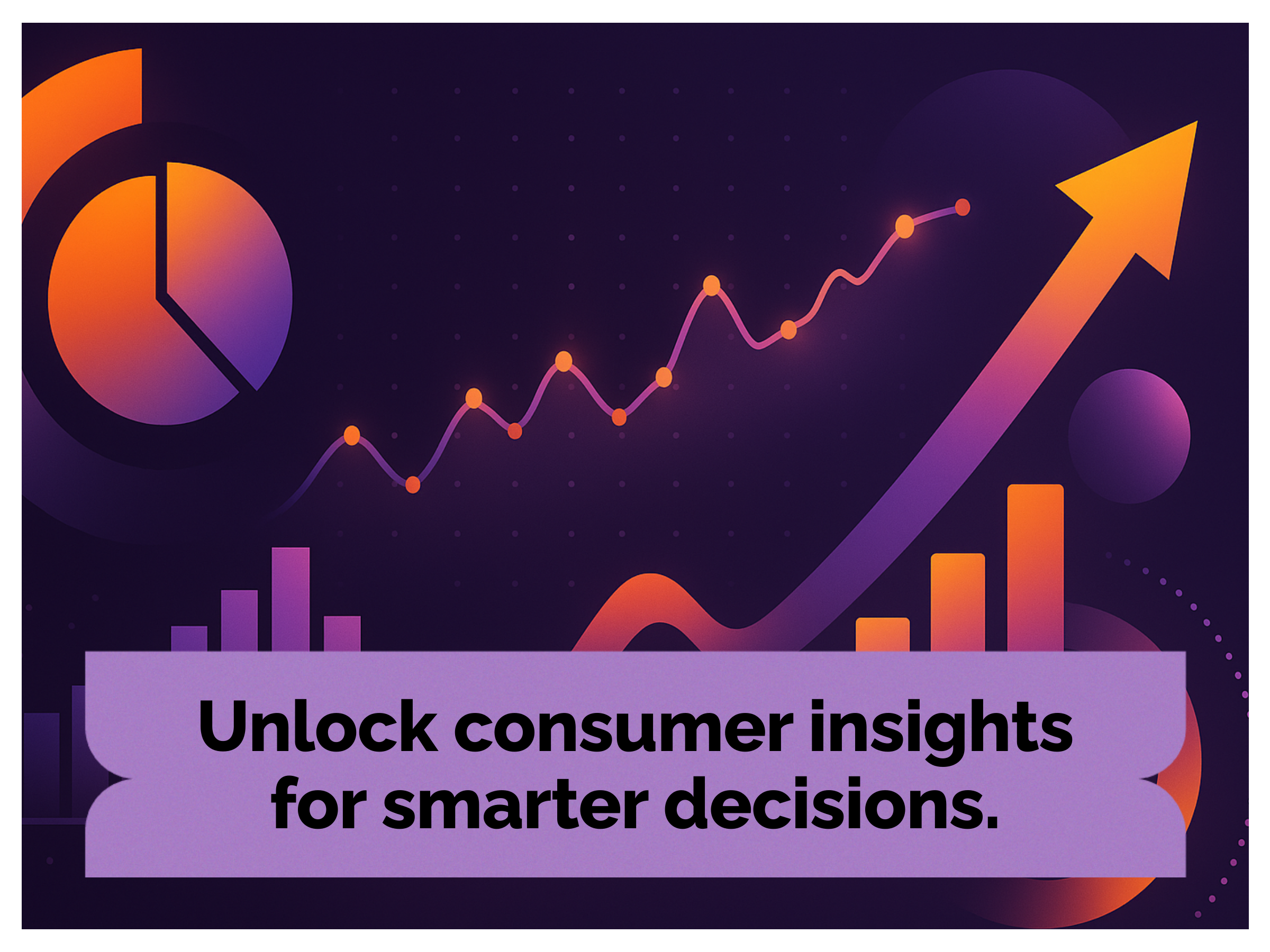 Unlock consumer insights for smarter decisions.